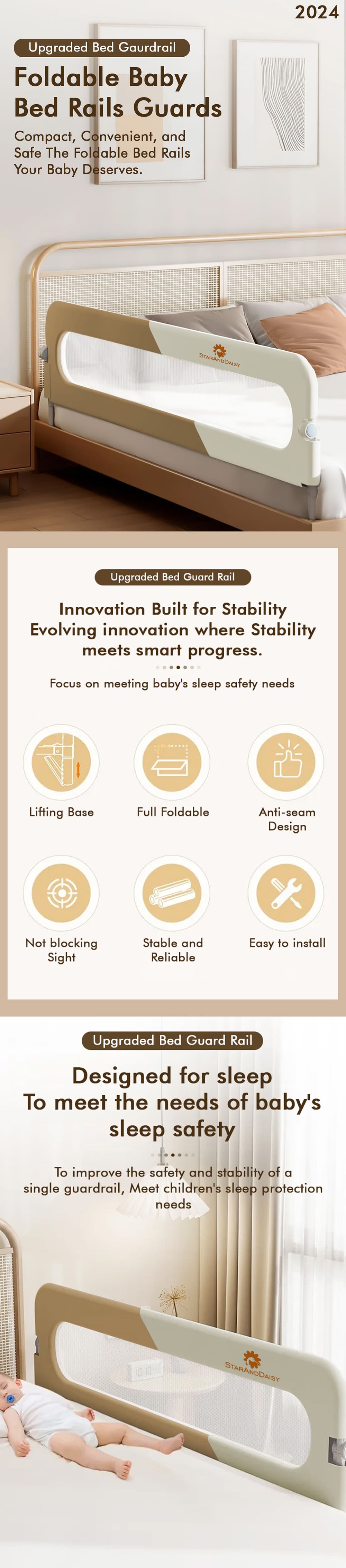 2024

Upgraded Bed Gaurdrail

Foldable Baby Bed Rails Guards

Compact, Convenient, and Safe The Foldable Bed Rails Your Baby Deserves.

STARANDDAISY

Upgraded Bed Guard Rail

Innovation Built for Stability
Evolving innovation where Stability meets smart progress.

Focus on meeting baby's sleep safety needs

Lifting Base

Full Foldable

Anti-seam Design

Not blocking Sight

Stable and Reliable

Easy to install

Upgraded Bed Guard Rail

Designed for sleep
To meet the needs of baby's sleep safety

To improve the safety and stability of a single guardrail, Meet children's sleep protection needs

STARANDDAISY